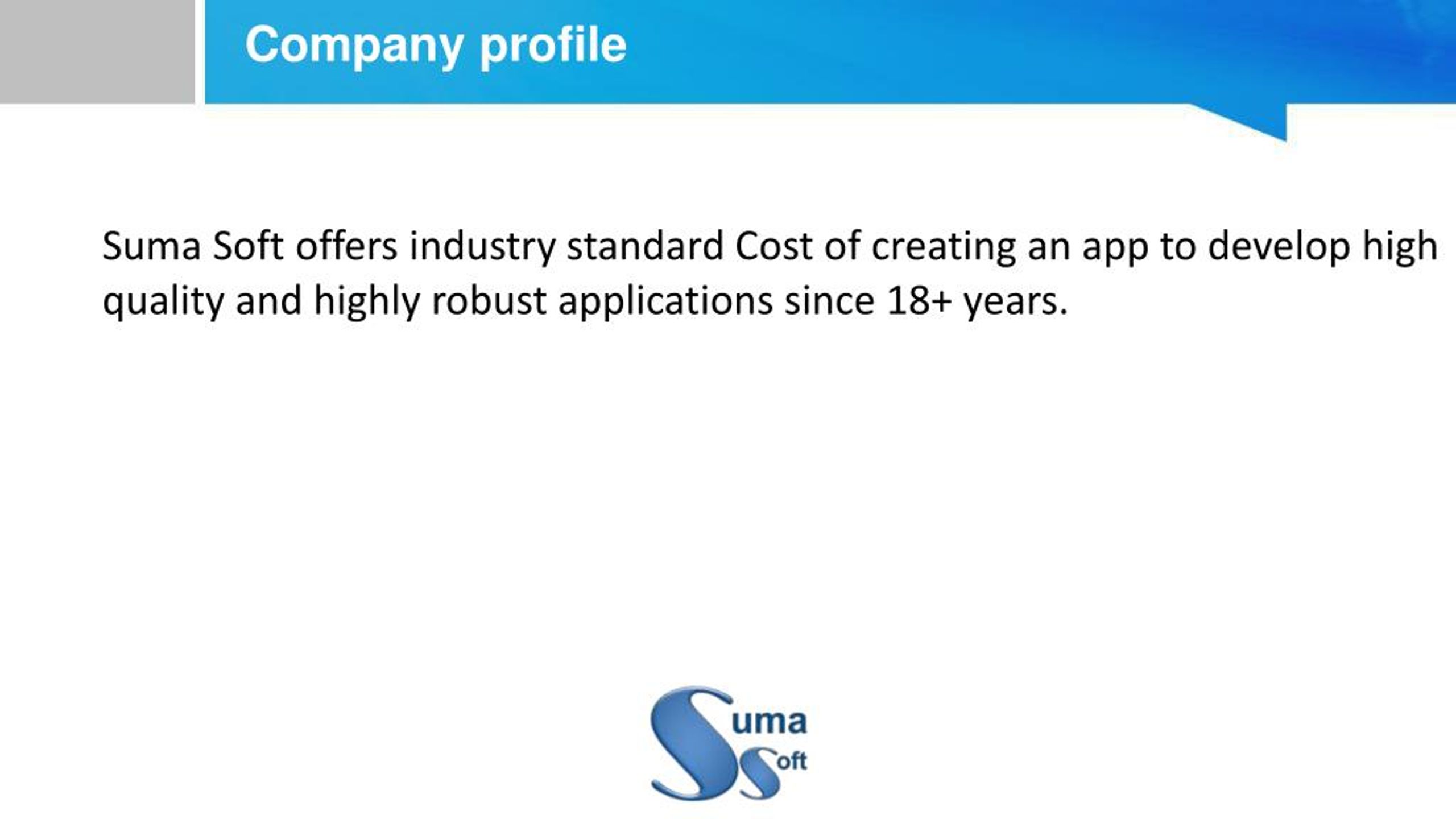 Company profile

Suma Soft offers industry standard Cost of creating an app to develop high quality and highly robust applications since 18+ years.

Suma Soft